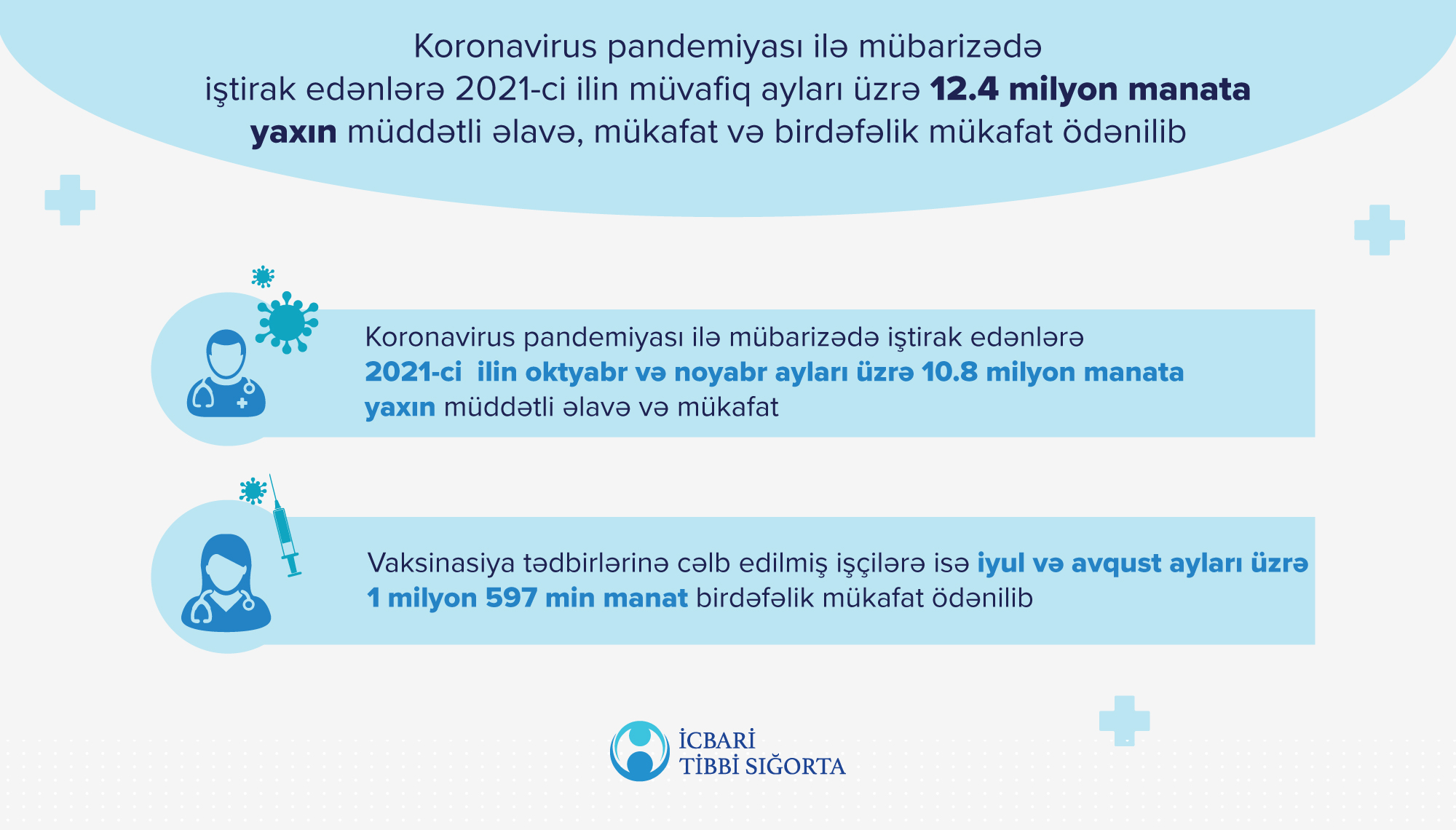 Koronavirus pandemiyası ilə mübarizədə iştirak edənlərə 2021-ci ilin müvafiq ayları üzrə 12.4 milyon manata yaxın müddətli əlavə, mükafat və birdəfəlik mükafat ödənilib

Koronavirus pandemiyası ilə mübarizədə iştirak edənlərə 2021-ci ilin oktyabr və noyabr ayları üzrə 10.8 milyon manata yaxın müddətli əlavə və mükafat

Vaksinasiya tədbirlərinə cəlb edilmiş işçilərə isə iyul və avqust ayları üzrə 1 milyon 597 min manat birdəfəlik mükafat ödənilib

İCBARİ TİBBİ SIĞORTA